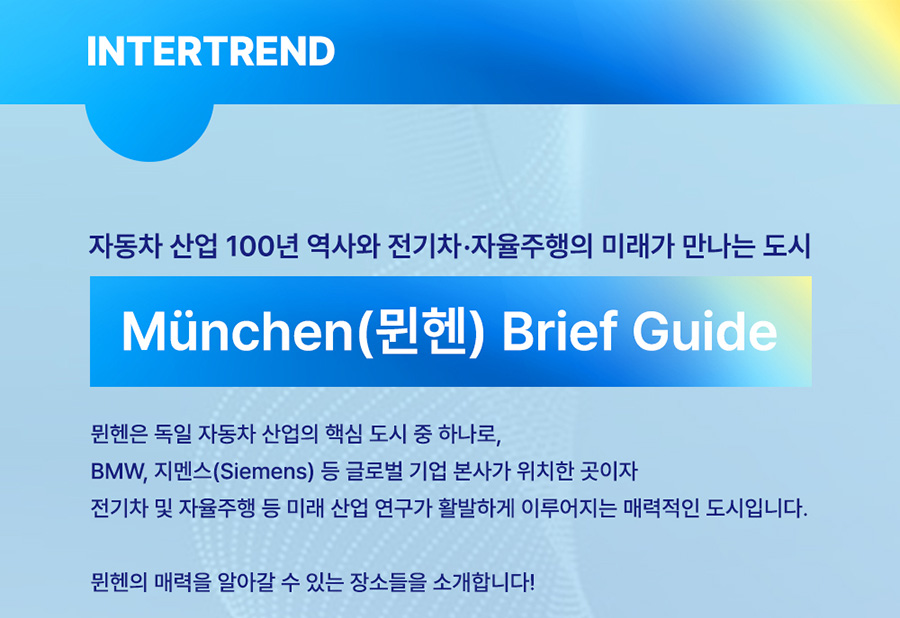 INTERTREND

자동차 산업 100년 역사와 전기차·자율주행의 미래가 만나는 도시

München(뮌헨) Brief Guide

뮌헨은 독일 자동차 산업의 핵심 도시 중 하나로,
BMW, 지멘스(Siemens) 등 글로벌 기업 본사가 위치한 곳이자
전기차 및 자율주행 등 미래 산업 연구가 활발하게 이루어지는 매력적인 도시입니다.

뮌헨의 매력을 알아갈 수 있는 장소들을 소개합니다!